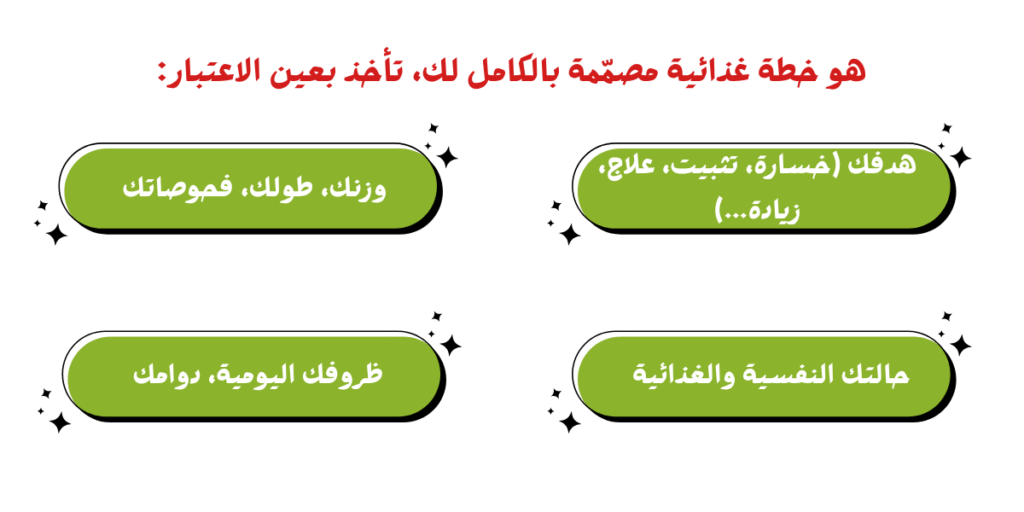 هو خطة غذائية مصمّمة بالكامل لك، تأخذ بعين الاعتبار:

هدفك (خسارة، تثبيت، علاج، زيادة...)

وزنك، طولك، فحوصاتك

حالتك النفسية والغذائية

ظروفك اليومية، دوامك